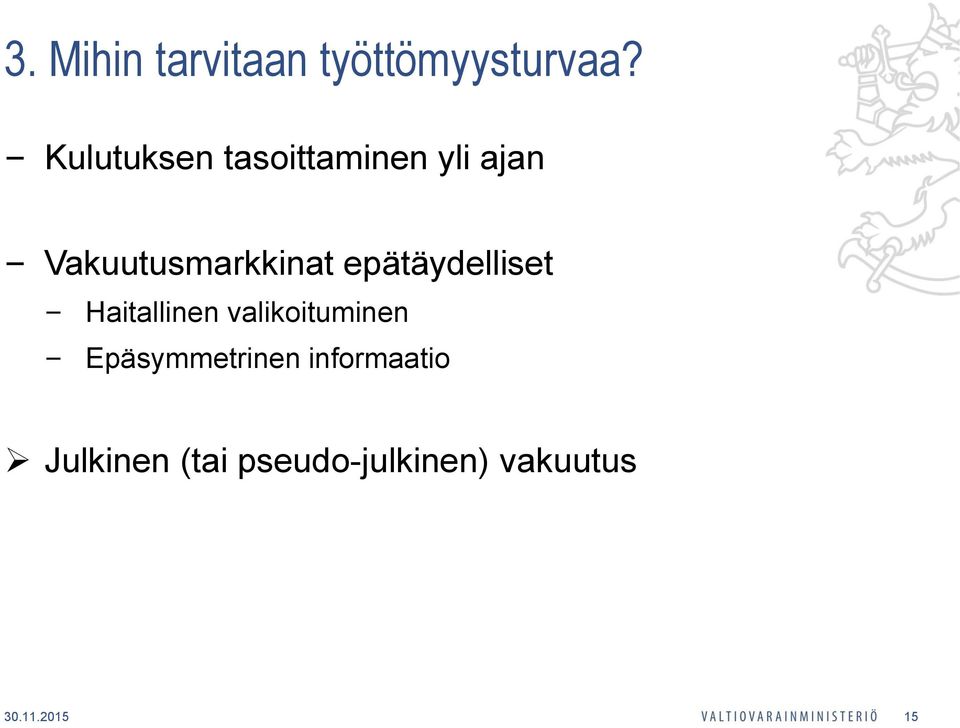 3. Mihin tarvitaan työttömyysturvaa?

− Kulutuksen tasoittaminen yli ajan

− Vakuutusmarkkinat epätäydelliset

− Haitallinen valikoituminen

− Epäsymmetrinen informaatio

➢ Julkinen (tai pseudo-julkinen) vakuutus

30.11.2015

VALTIOVARAINMINISTERIÖ 15